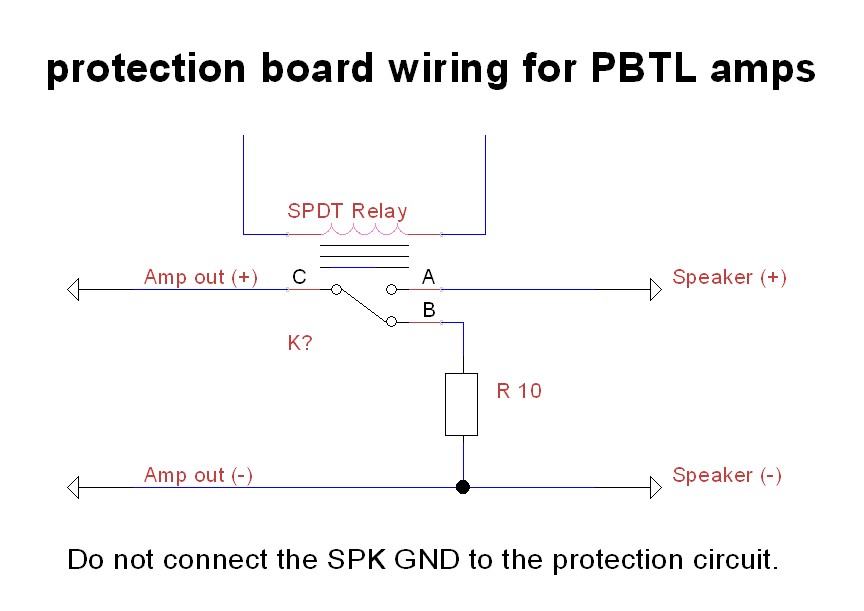 protection board wiring for PBTL amps

SPDT Relay

Amp out (+)
C
A
Speaker (+)
B
K?
R 10
Amp out (-)
Speaker (-)

Do not connect the SPK GND to the protection circuit.